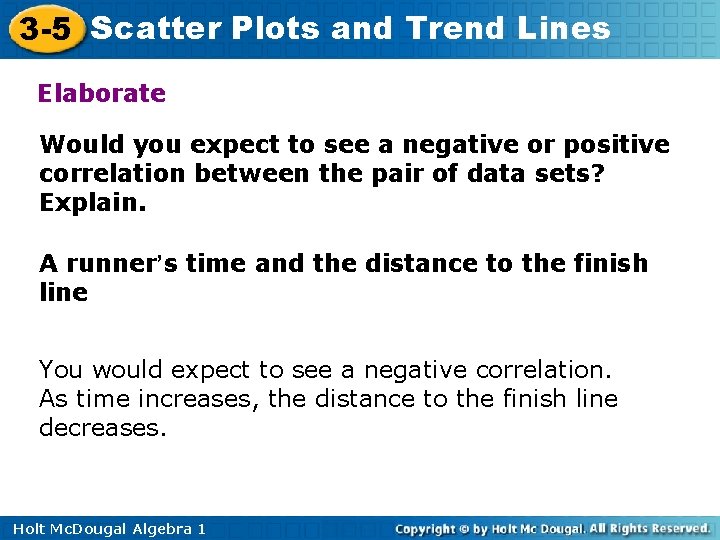 3-5 Scatter Plots and Trend Lines

Elaborate

Would you expect to see a negative or positive correlation between the pair of data sets? Explain.

A runner's time and the distance to the finish line

You would expect to see a negative correlation. As time increases, the distance to the finish line decreases.

Holt McDougal Algebra 1

Copyright © by Holt Mc Dougal. All Rights Reserved.